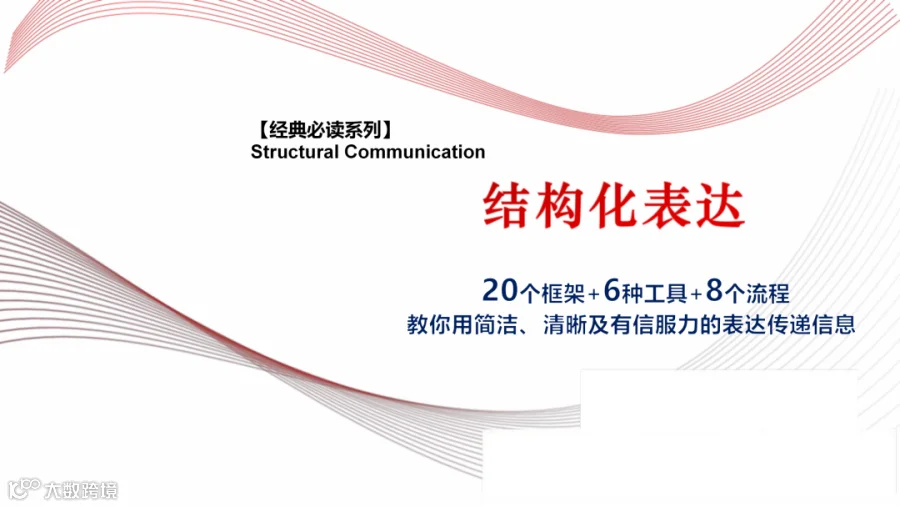 【经典必读系列】
Structural Communication

结构化表达

20个框架+6种工具+8个流程
教你用简洁、清晰及有信服力的表达传递信息

大数跨境